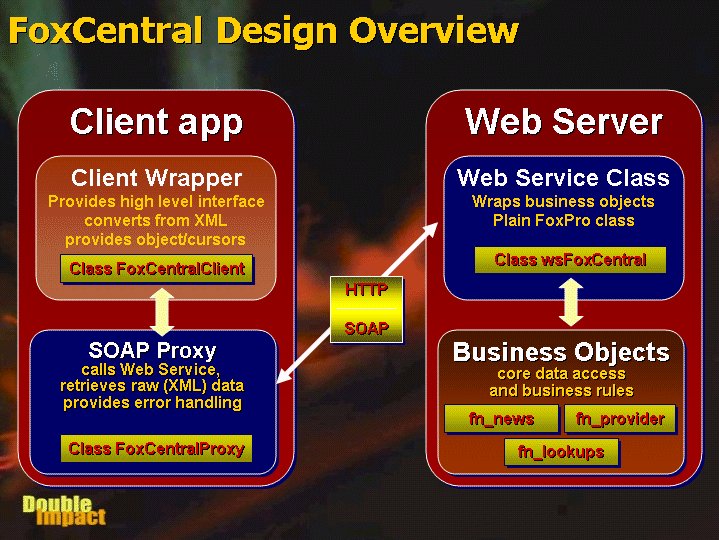 FoxCentral Design Overview

Client app

Client Wrapper
Provides high level interface converts from XML provides object/cursors

Class FoxCentralClient

SOAP Proxy
calls Web Service, retrieves raw (XML) data provides error handling

Class FoxCentralProxy

HTTP

SOAP

Web Server

Web Service Class
Wraps business objects Plain FoxPro class

Class wsFoxCentral

Business Objects
core data access and business rules

fn_news

fn_provider

fn_lookups

Double Impact